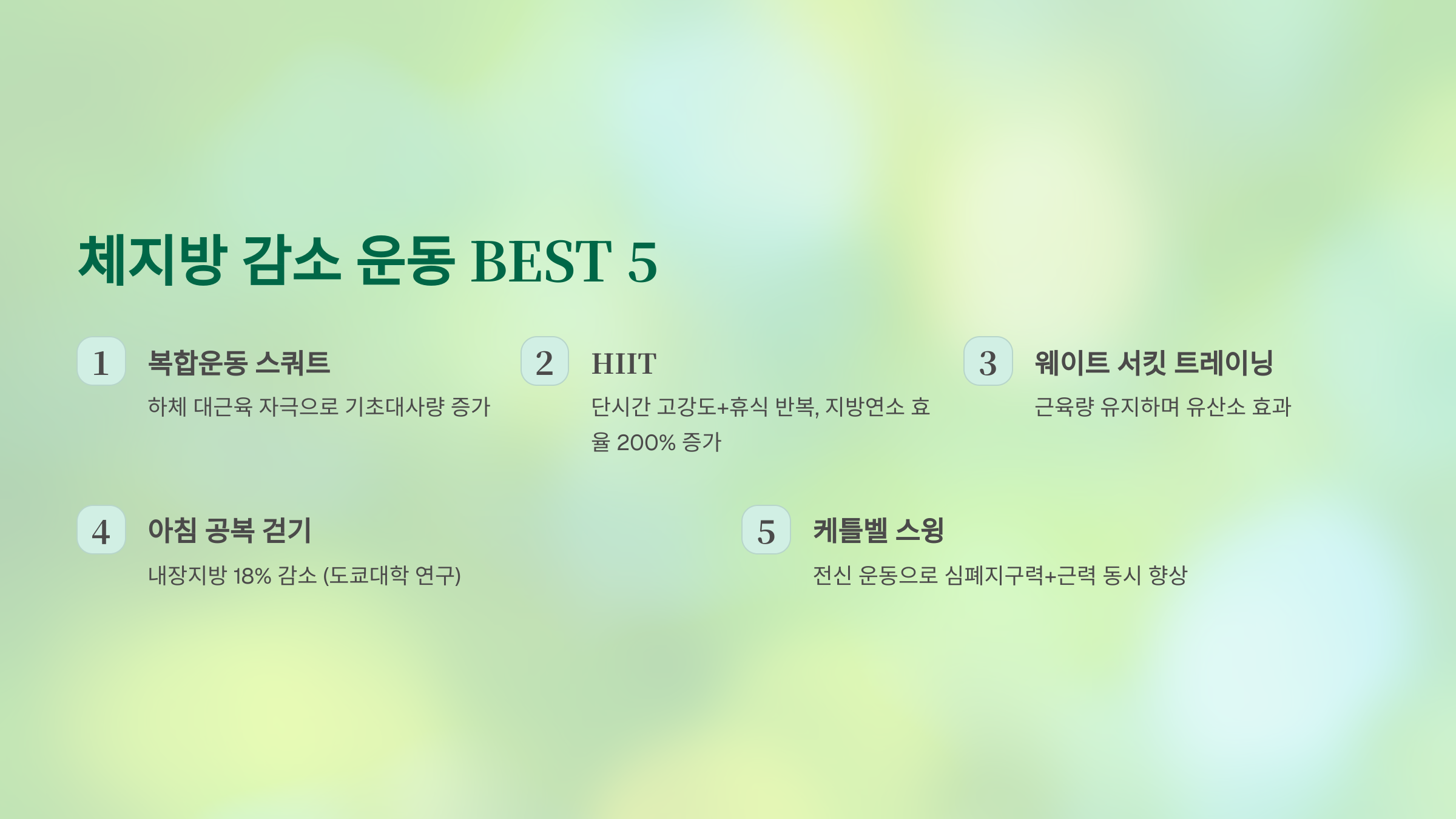 체지방 감소 운동 BEST 5

1 복합운동 스쿼트

하체 대근육 자극으로 기초대사량 증가

2 HIIT

단시간 고강도+휴식 반복, 지방연소 효율 200% 증가

3 웨이트 서킷 트레이닝

근육량 유지하며 유산소 효과

4 아침 공복 걷기

내장지방 18% 감소 (도쿄대학 연구)

5 케틀벨 스윙

전신 운동으로 심폐지구력+근력 동시 향상